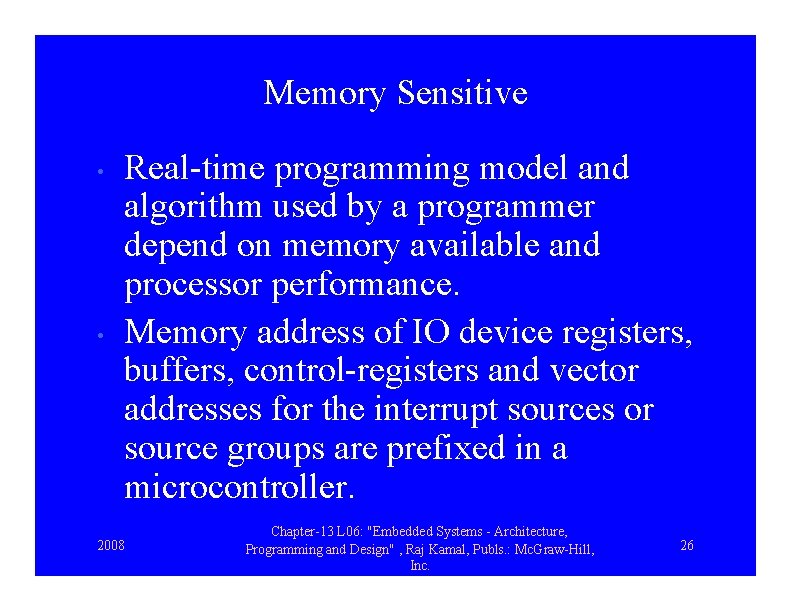 Memory Sensitive

• Real-time programming model and algorithm used by a programmer depend on memory available and processor performance.

• Memory address of IO device registers, buffers, control-registers and vector addresses for the interrupt sources or source groups are prefixed in a microcontroller.

2008

Chapter-13 L06: "Embedded Systems - Architecture, Programming and Design" , Raj Kamal, Publs.: McGraw-Hill, Inc.

26